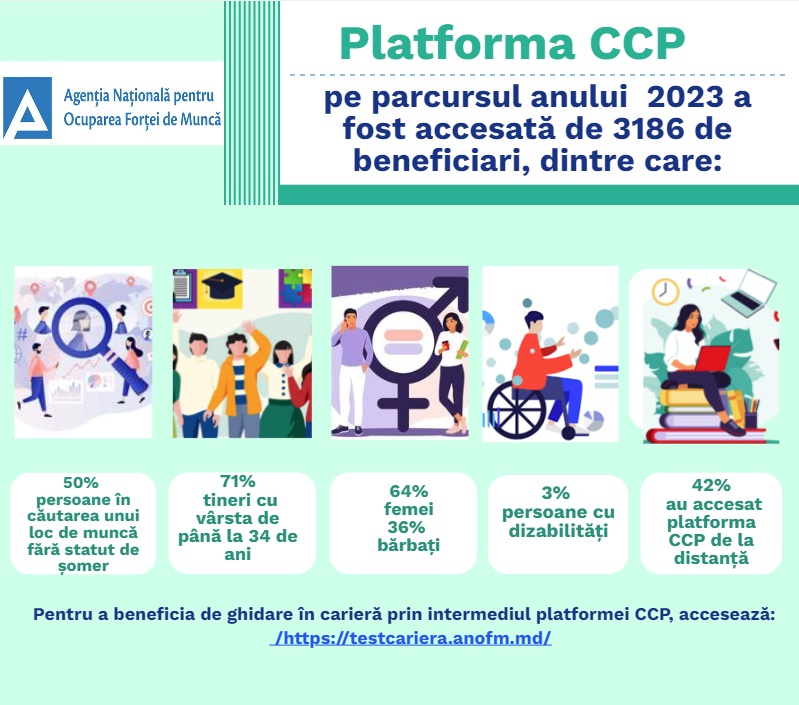 Agenția Națională pentru Ocuparea Forței de Muncă

Platforma CCP

pe parcursul anului 2023 a fost accesată de 3186 de beneficiari, dintre care:

50% persoane în căutarea unui loc de muncă fără statut de șomer

71% tineri cu vârsta de până la 34 de ani

64% femei 36% bărbați

3% persoane cu dizabilități

42% au accesat platforma CCP de la distanță

Pentru a beneficia de ghidare în carieră prin intermediul platformei CCP, accesează:
/https://testcariera.anofm.md/